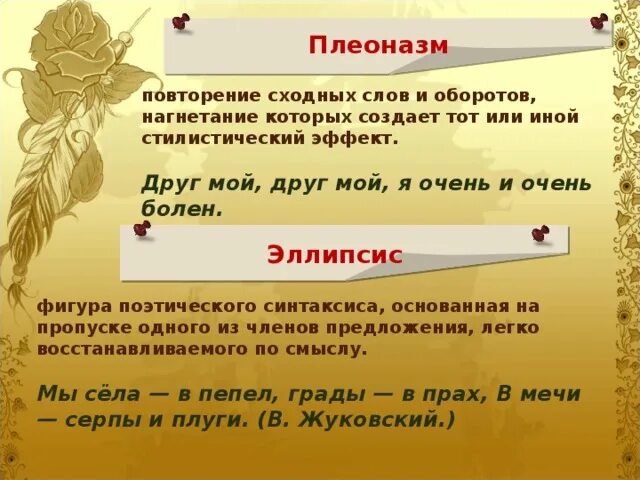 Плеоназм

повторение сходных слов и оборотов, нагнетание которых создает тот или иной стилистический эффект.

Друг мой, друг мой, я очень и очень болен.

Эллипсис

фигура поэтического синтаксиса, основанная на пропуске одного из членов предложения, легко восстанавливаемого по смыслу.

Мы сёла — в пепел, грады — в прах, В мечи — серпы и плуги. (В. Жуковский.)